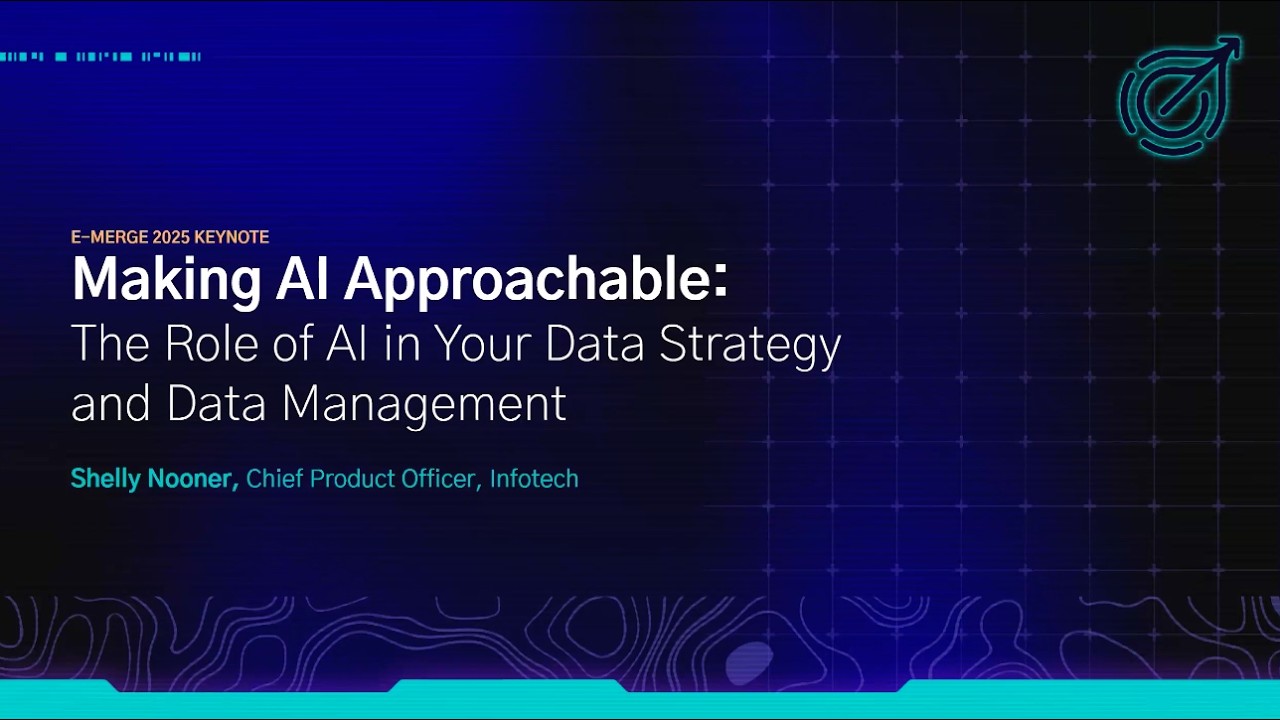 E-MERGE 2025 KEYNOTE
Making AI Approachable:
The Role of AI in Your Data Strategy and Data Management

Shelly Nooner, Chief Product Officer, Infotech